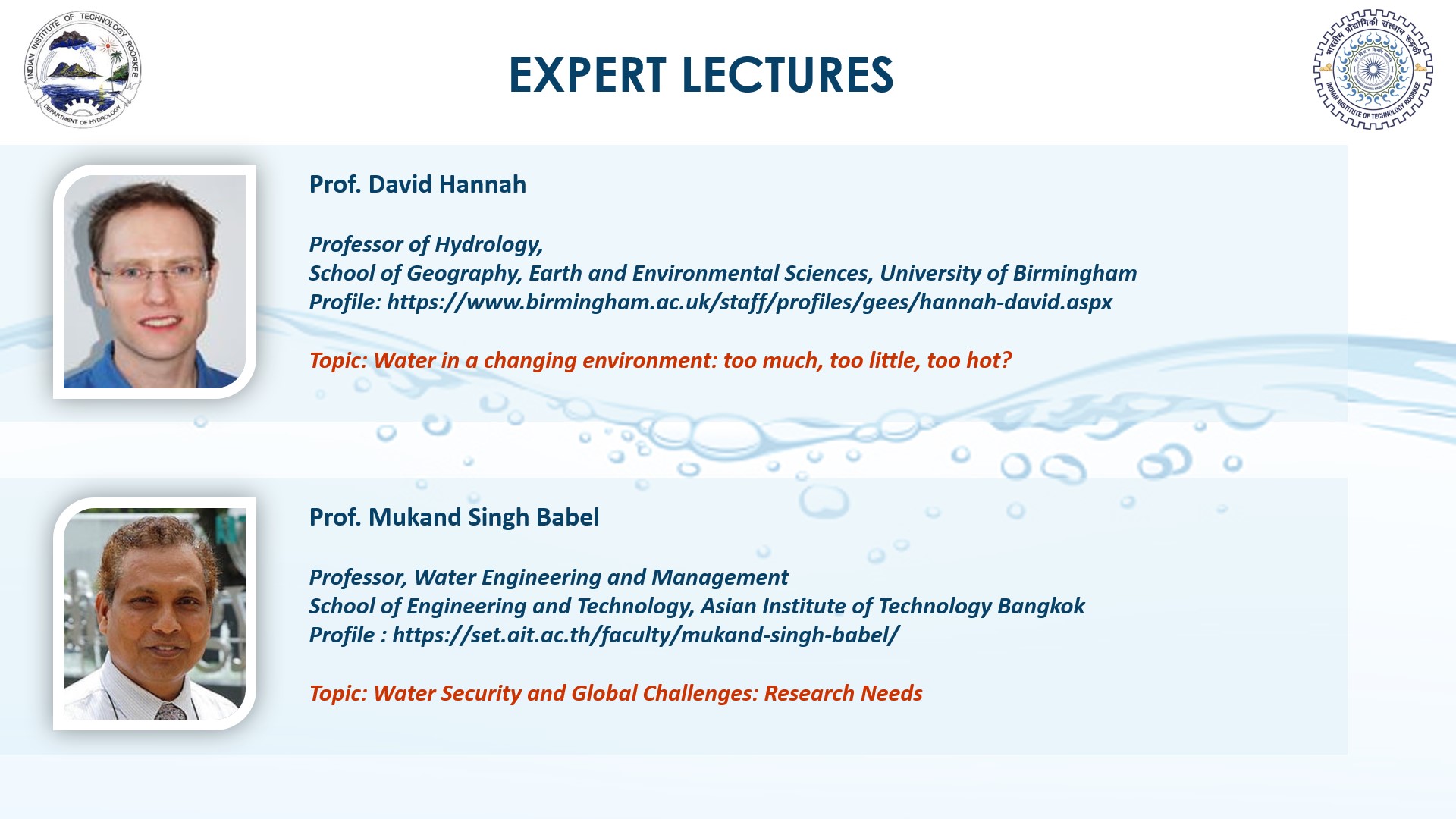 INDIAN INSTITUTE OF TECHNOLOGY ROORKEE
DEPARTMENT OF HYDROLOGY

EXPERT LECTURES

भारतीय प्रौद्योगिकी संस्थान रुड़की
INDIAN INSTITUTE OF TECHNOLOGY ROORKEE

Prof. David Hannah

Professor of Hydrology,
School of Geography, Earth and Environmental Sciences, University of Birmingham
Profile: https://www.birmingham.ac.uk/staff/profiles/gees/hannah-david.aspx

Topic: Water in a changing environment: too much, too little, too hot?

Prof. Mukand Singh Babel

Professor, Water Engineering and Management
School of Engineering and Technology, Asian Institute of Technology Bangkok
Profile : https://set.ait.ac.th/faculty/mukand-singh-babel/

Topic: Water Security and Global Challenges: Research Needs